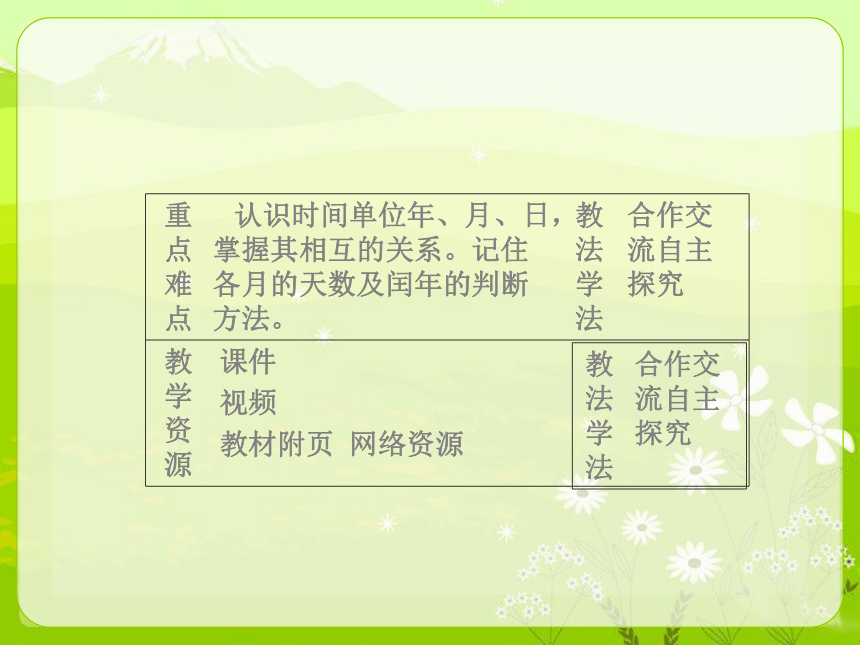 | 重点难点 | 认识时间单位年、月、日，掌握其相互的关系。记住各月的天数及闰年的判断方法。 | 教法学法 | 合作交流自主探究 |
|---|---|---|---|
| 教学资源 | 课件 视频 教材附页 网络资源 | 教法学法 | 合作交流自主探究 |